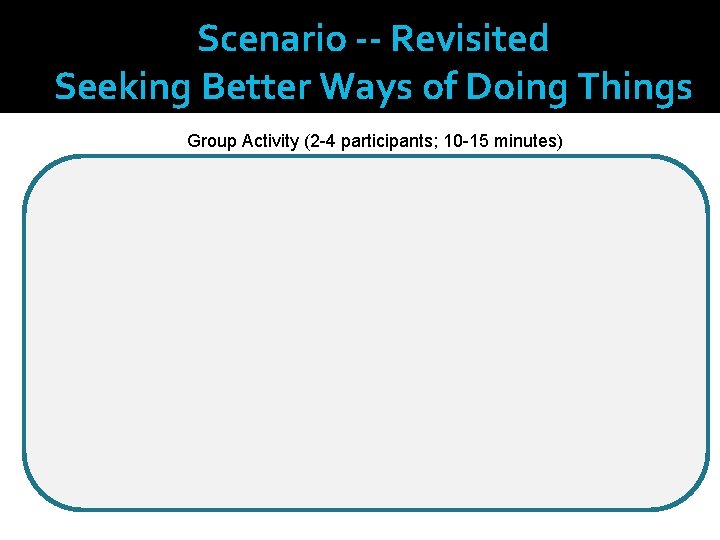 Scenario -- Revisited
Seeking Better Ways of Doing Things

Group Activity (2-4 participants; 10-15 minutes)